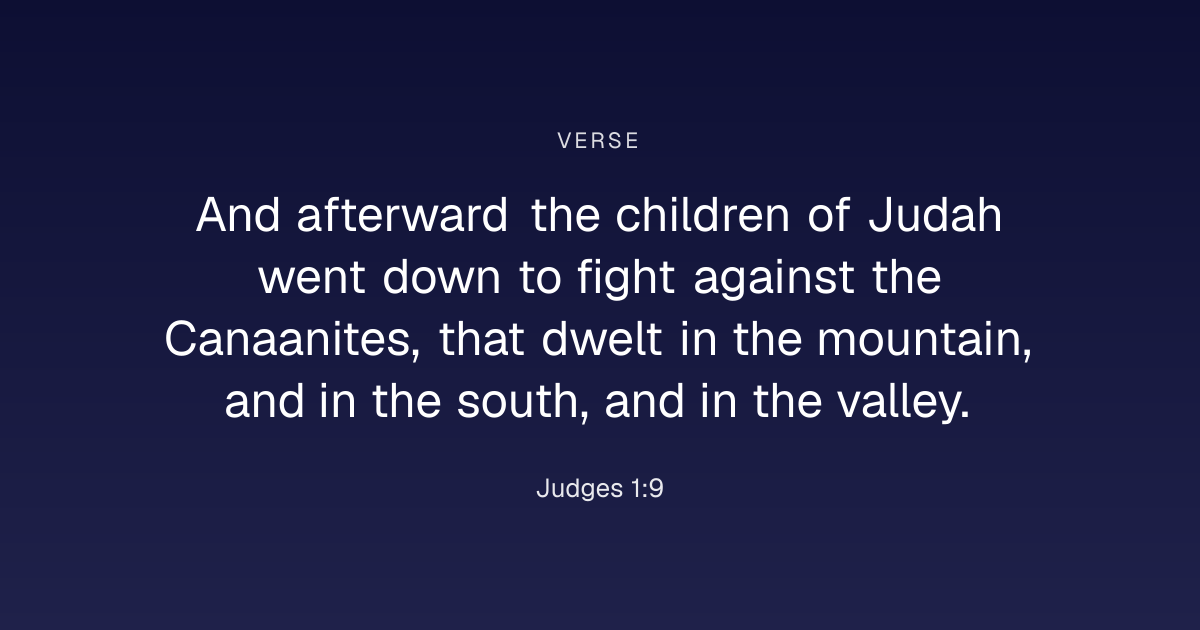 VERSE

And afterward the children of Judah went down to fight against the Canaanites, that dwelt in the mountain, and in the south, and in the valley.

Judges 1:9